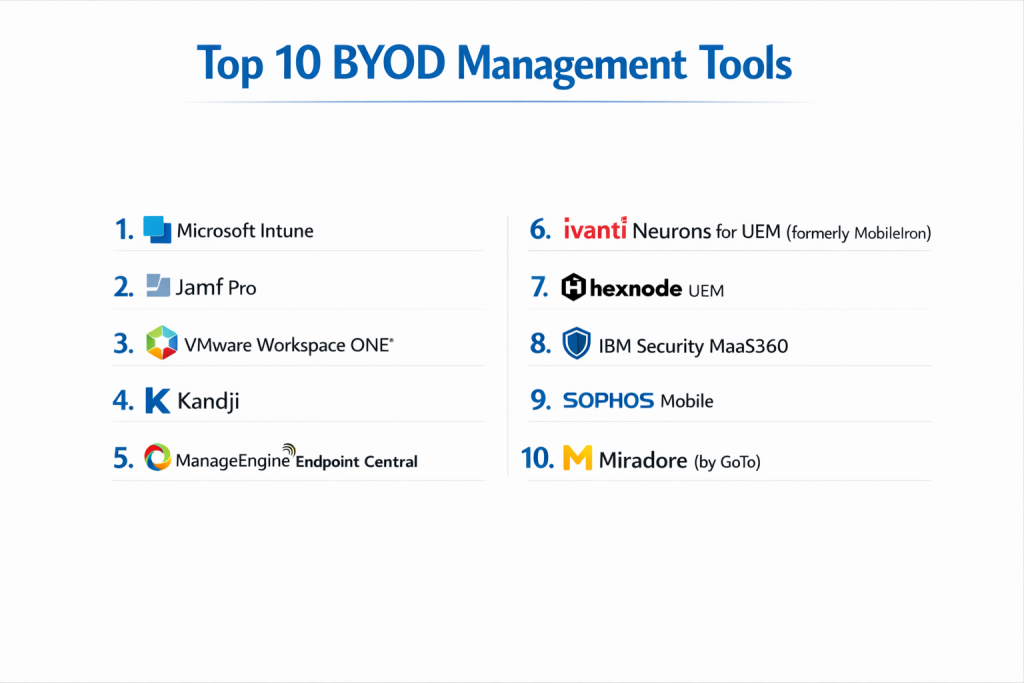 Top 10 BYOD Management Tools

1. Microsoft Intune

2. Jamf Pro

3. VMware Workspace ONE®

4. Kandji

5. ManageEngine Endpoint Central

6. ivanti Neurons for UEM (formerly MobileIron)

7. hexnode UEM

8. IBM Security MaaS360

9. SOPHOS Mobile

10. Miradore (by GoTo)